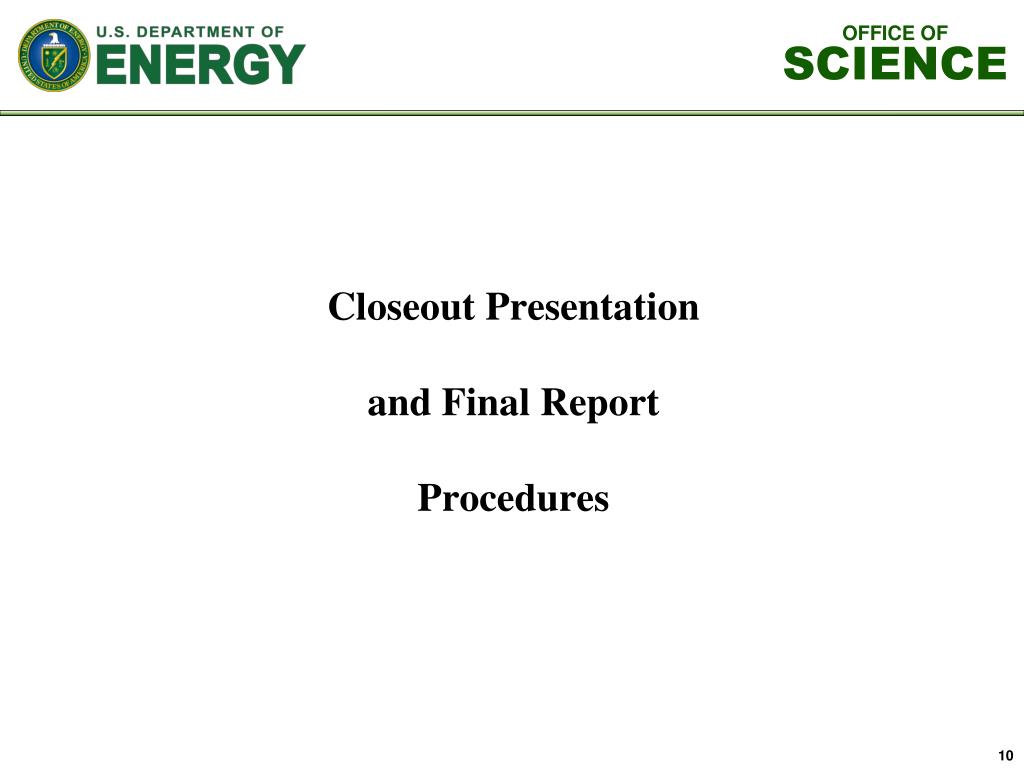 U.S. DEPARTMENT OF
ENERGY

OFFICE OF
SCIENCE

Closeout Presentation

and Final Report

Procedures

10